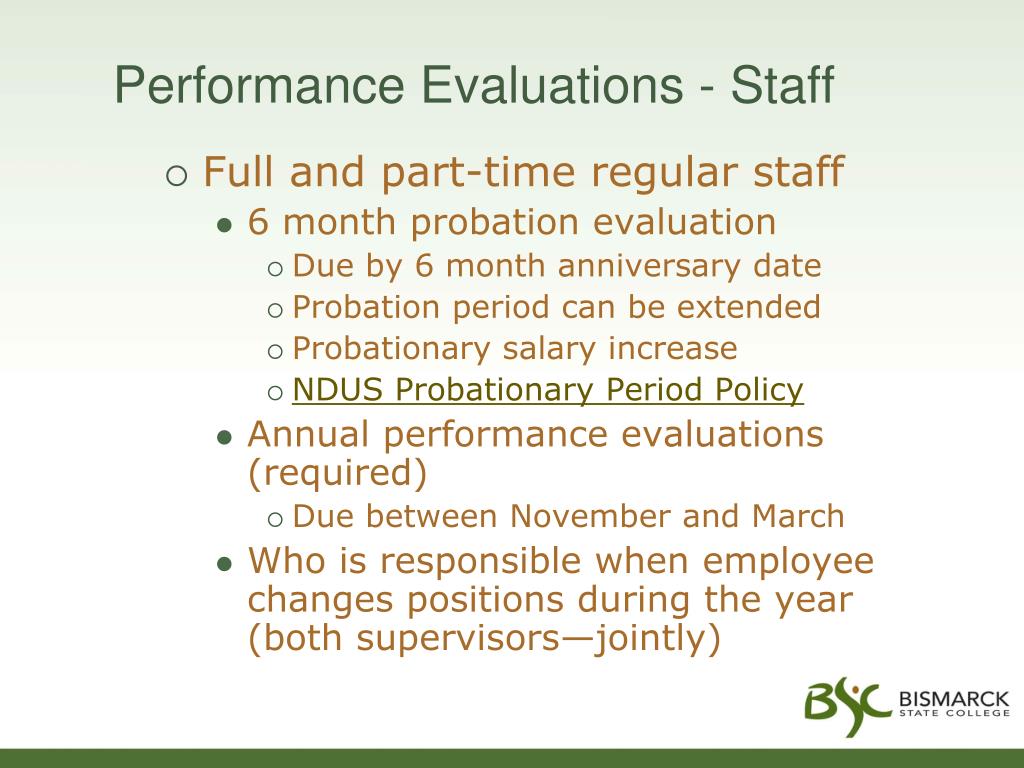 Performance Evaluations - Staff

○ Full and part-time regular staff
● 6 month probation evaluation
○ Due by 6 month anniversary date
○ Probation period can be extended
○ Probationary salary increase
○ NDUS Probationary Period Policy
● Annual performance evaluations (required)
○ Due between November and March
● Who is responsible when employee changes positions during the year (both supervisors—jointly)

BSC BISMARCK STATE COLLEGE